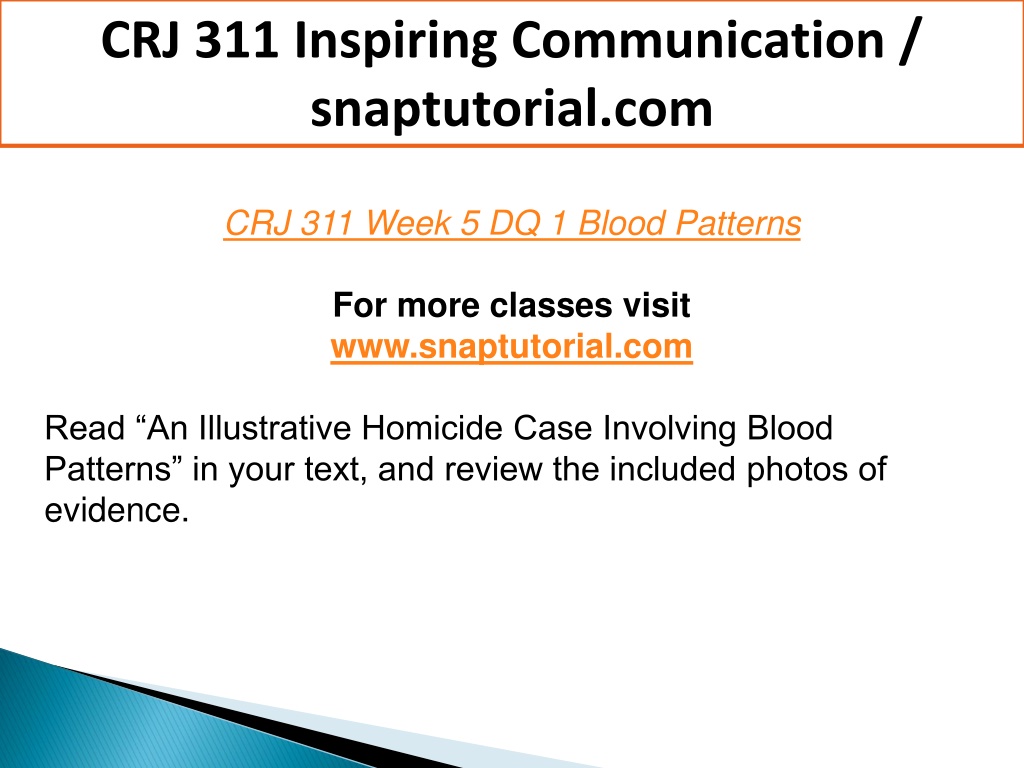 CRJ 311 Inspiring Communication / snaptutorial.com

CRJ 311 Week 5 DQ 1 Blood Patterns

For more classes visit
www.snaptutorial.com

Read “An Illustrative Homicide Case Involving Blood Patterns” in your text, and review the included photos of evidence.